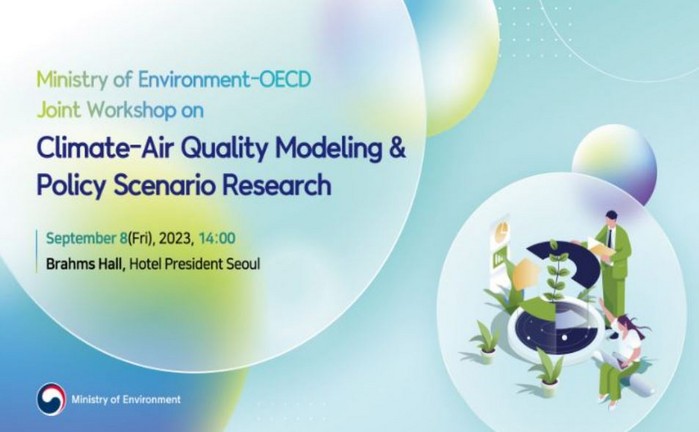 Ministry of Environment-OECD
Joint Workshop on

Climate-Air Quality Modeling & Policy Scenario Research

September 8(Fri), 2023, 14:00
Brahms Hall, Hotel President Seoul

Ministry of Environment